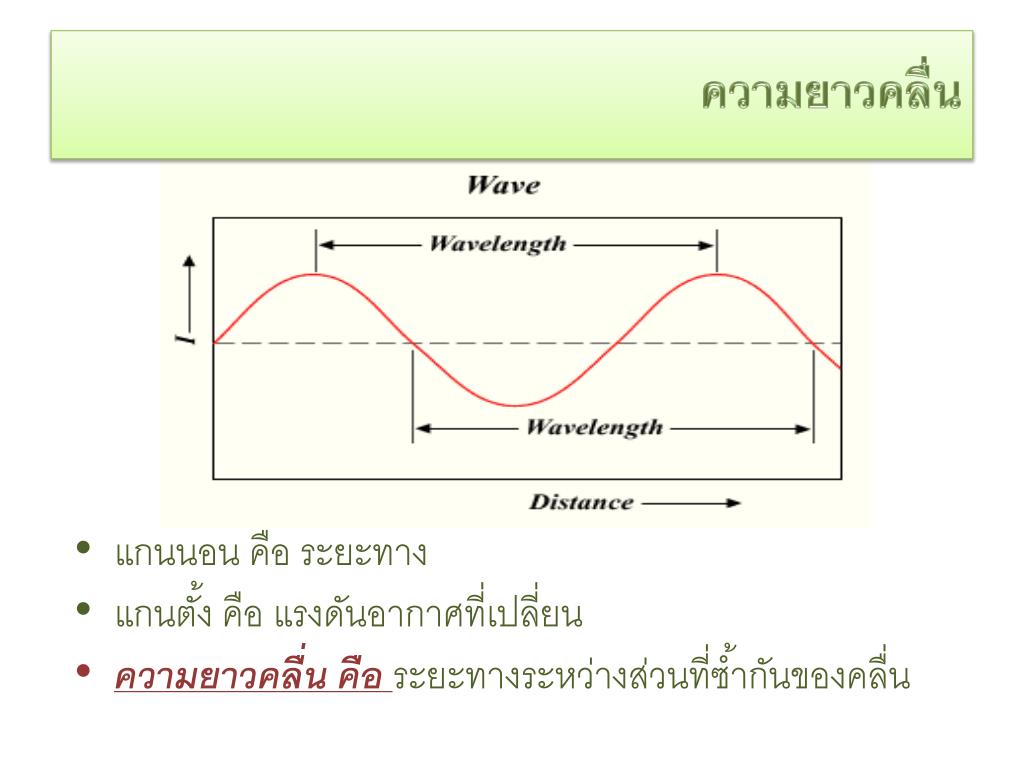 ความยาวคลื่น

Wave

Wavelength

I

Wavelength

Distance

• แกนนอน คือ ระยะทาง
• แกนตั้ง คือ แรงดันอากาศที่เปลี่ยน
• ความยาวคลื่น คือ ระยะทางระหว่างส่วนที่ซ้ำกันของคลื่น